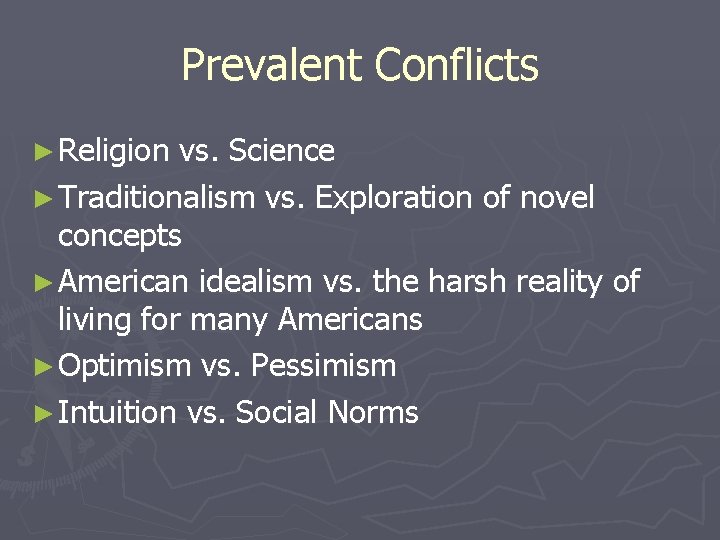 Prevalent Conflicts

► Religion vs. Science
► Traditionalism vs. Exploration of novel concepts
► American idealism vs. the harsh reality of living for many Americans
► Optimism vs. Pessimism
► Intuition vs. Social Norms